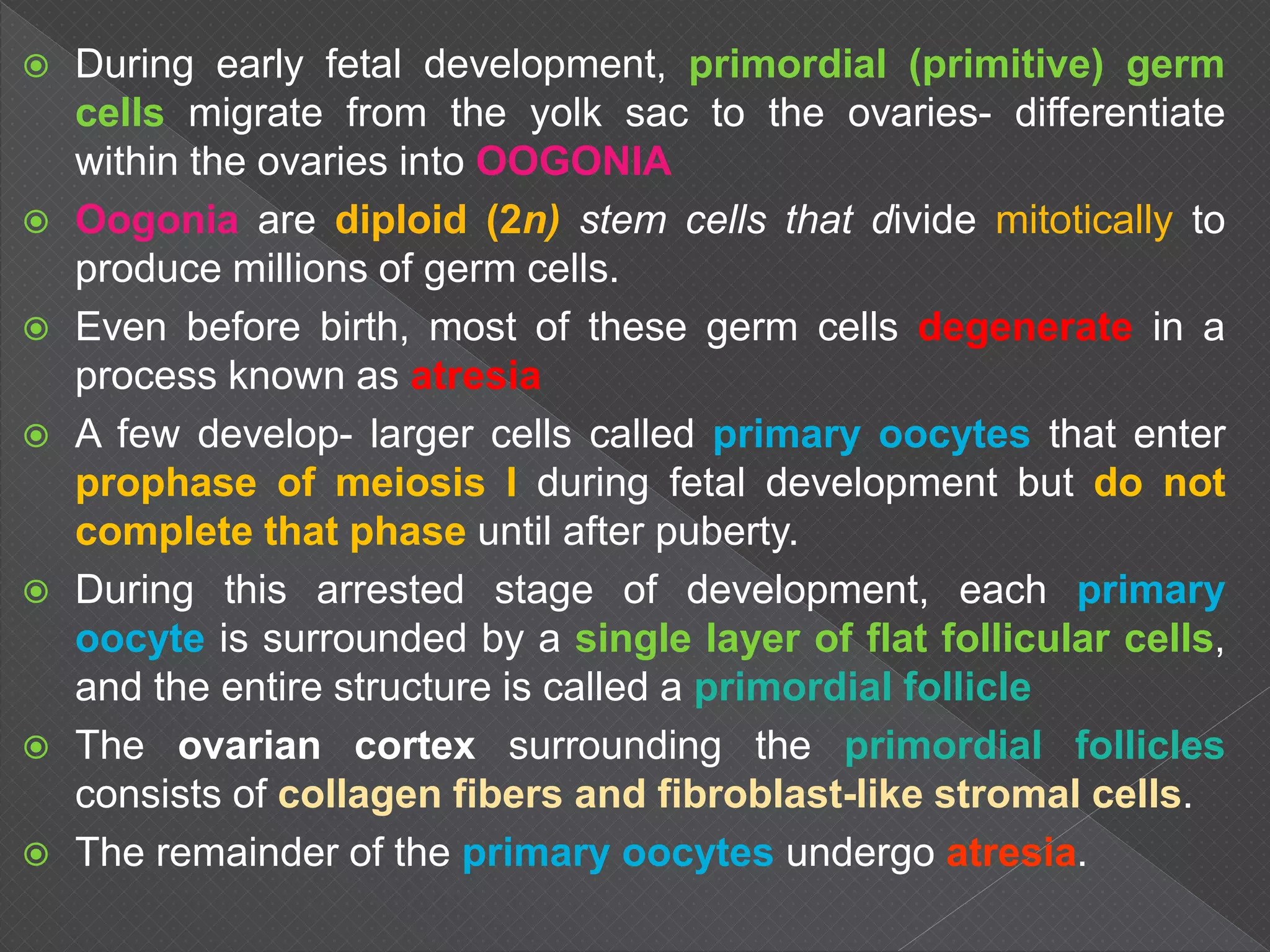 During early fetal development, primordial (primitive) germ cells migrate from the yolk sac to the ovaries- differentiate within the ovaries into OOGONIA

Oogonia are diploid (2n) stem cells that divide mitotically to produce millions of germ cells.

Even before birth, most of these germ cells degenerate in a process known as atresia

A few develop- larger cells called primary oocytes that enter prophase of meiosis I during fetal development but do not complete that phase until after puberty.

During this arrested stage of development, each primary oocyte is surrounded by a single layer of flat follicular cells, and the entire structure is called a primordial follicle

The ovarian cortex surrounding the primordial follicles consists of collagen fibers and fibroblast-like stromal cells.

The remainder of the primary oocytes undergo atresia.